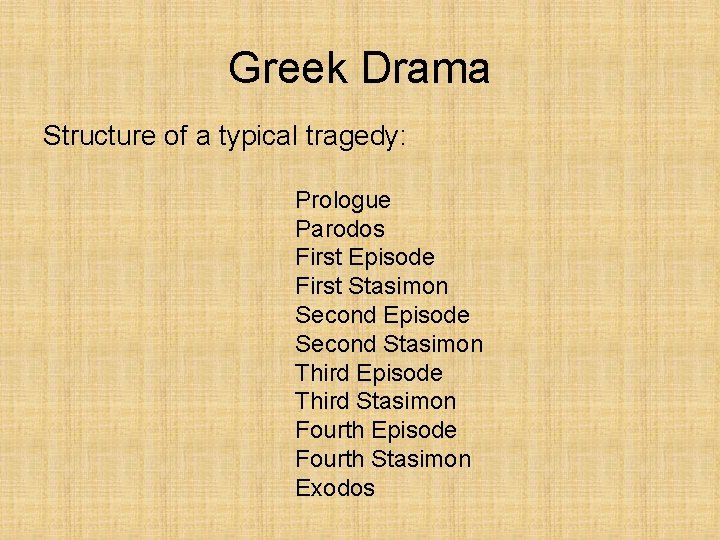 Greek Drama

Structure of a typical tragedy:

Prologue
Parodos
First Episode
First Stasimon
Second Episode
Second Stasimon
Third Episode
Third Stasimon
Fourth Episode
Fourth Stasimon
Exodos